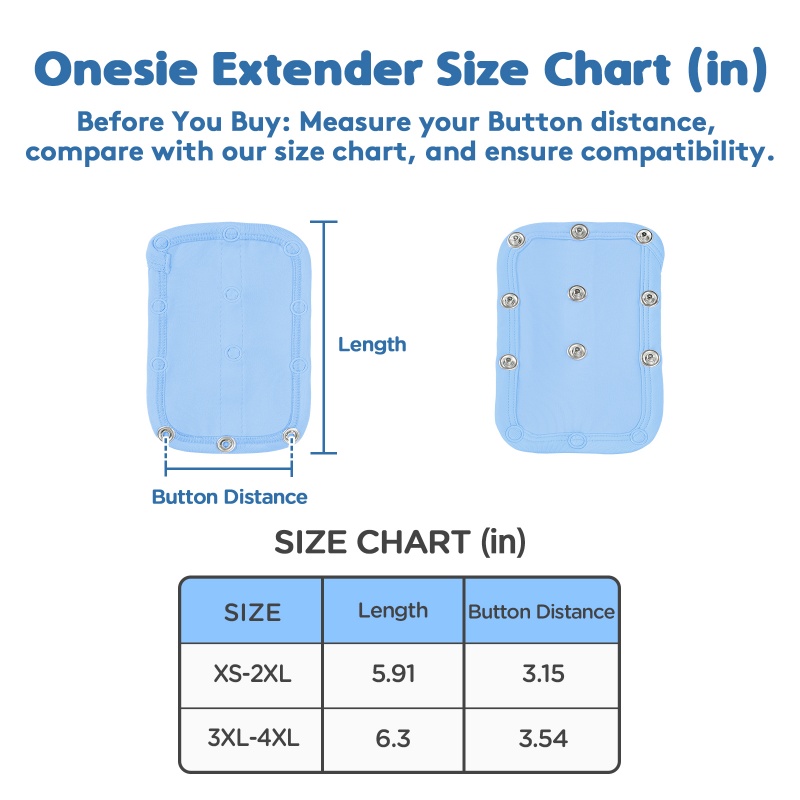 Onesie Extender Size Chart (in)

Before You Buy: Measure your Button distance, compare with our size chart, and ensure compatibility.

Length

Button Distance

SIZE CHART (in)

| SIZE | Length | Button Distance |
|---|---|---|
| XS-2XL | 5.91 | 3.15 |
| 3XL-4XL | 6.3 | 3.54 |